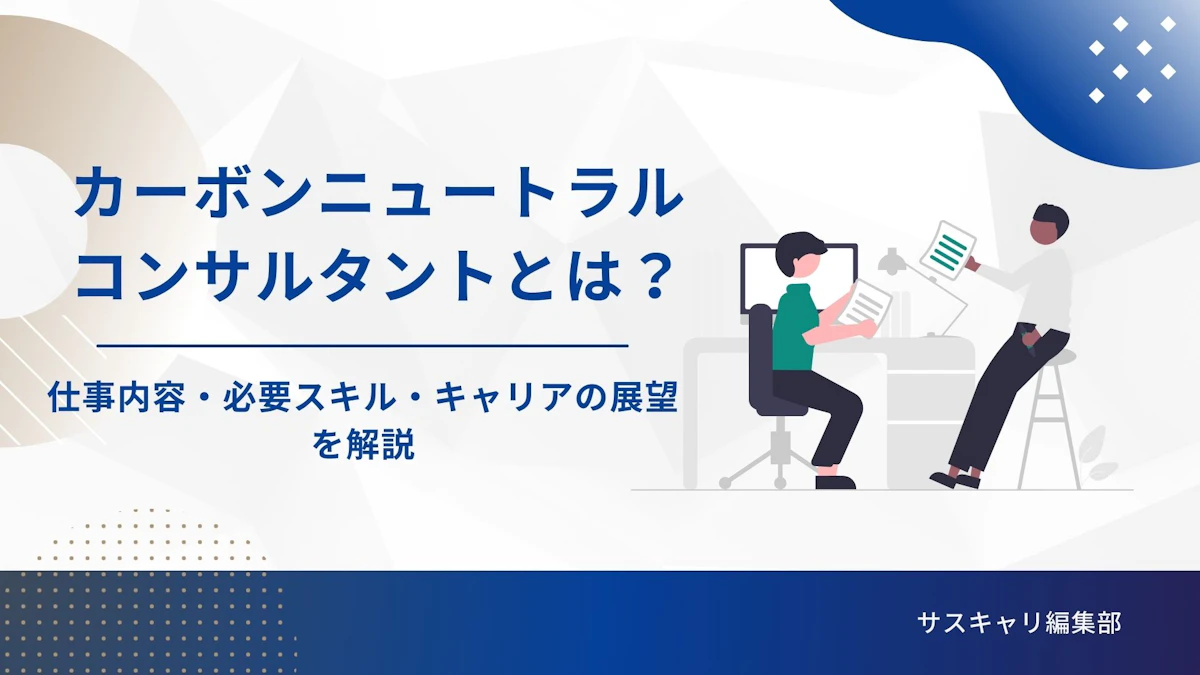 カーボンニュートラル
コンサルタントとは？

仕事内容・必要スキル・キャリアの展望を解説

サスキャリ編集部